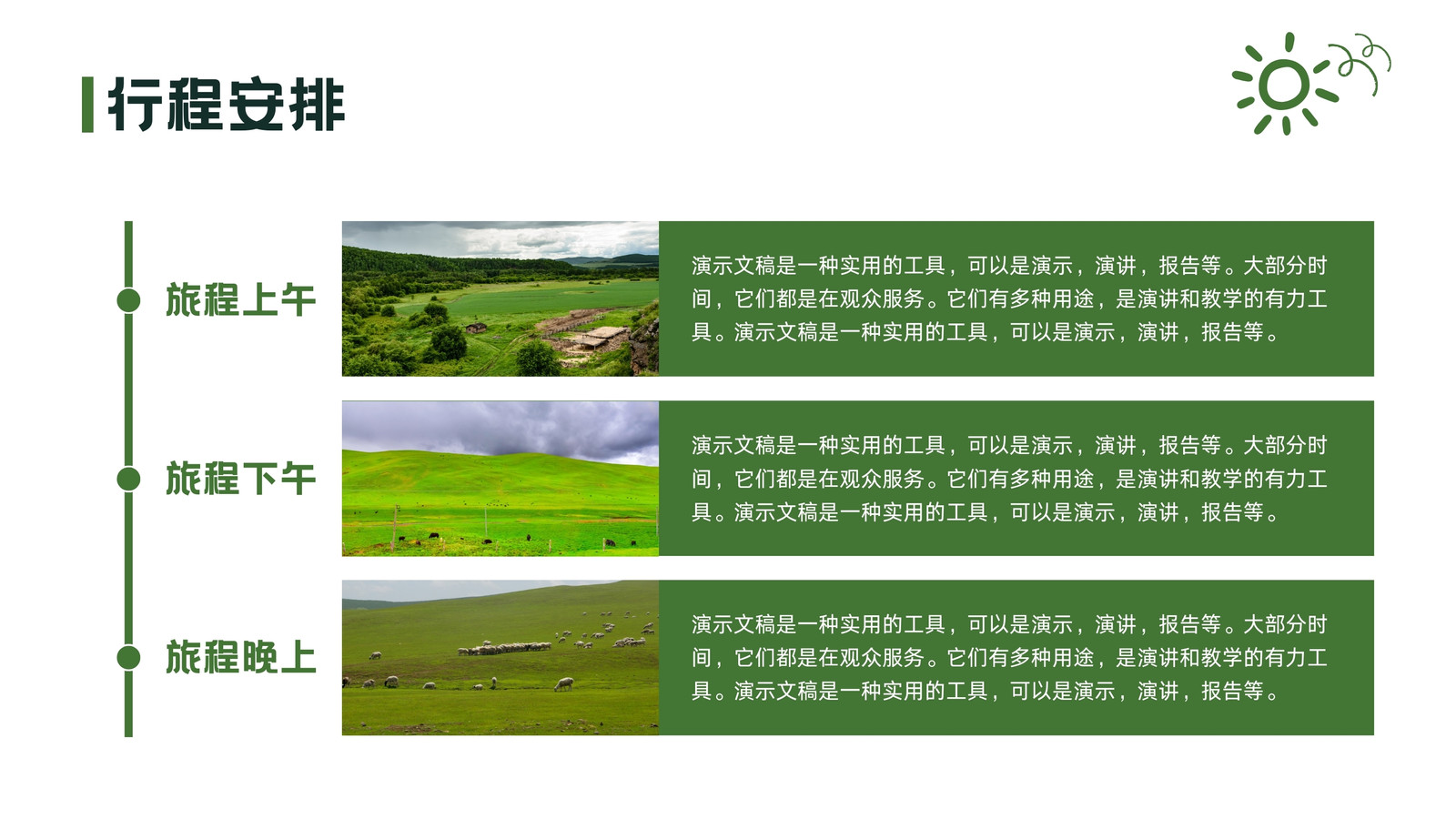 行程安排

旅程上午

演示文稿是一种实用的工具，可以是演示，演讲，报告等。大部分时间，它们都是在观众服务。它们有多种用途，是演讲和教学的有力工具。演示文稿是一种实用的工具，可以是演示，演讲，报告等。

旅程下午

演示文稿是一种实用的工具，可以是演示，演讲，报告等。大部分时间，它们都是在观众服务。它们有多种用途，是演讲和教学的有力工具。演示文稿是一种实用的工具，可以是演示，演讲，报告等。

旅程晚上

演示文稿是一种实用的工具，可以是演示，演讲，报告等。大部分时间，它们都是在观众服务。它们有多种用途，是演讲和教学的有力工具。演示文稿是一种实用的工具，可以是演示，演讲，报告等。